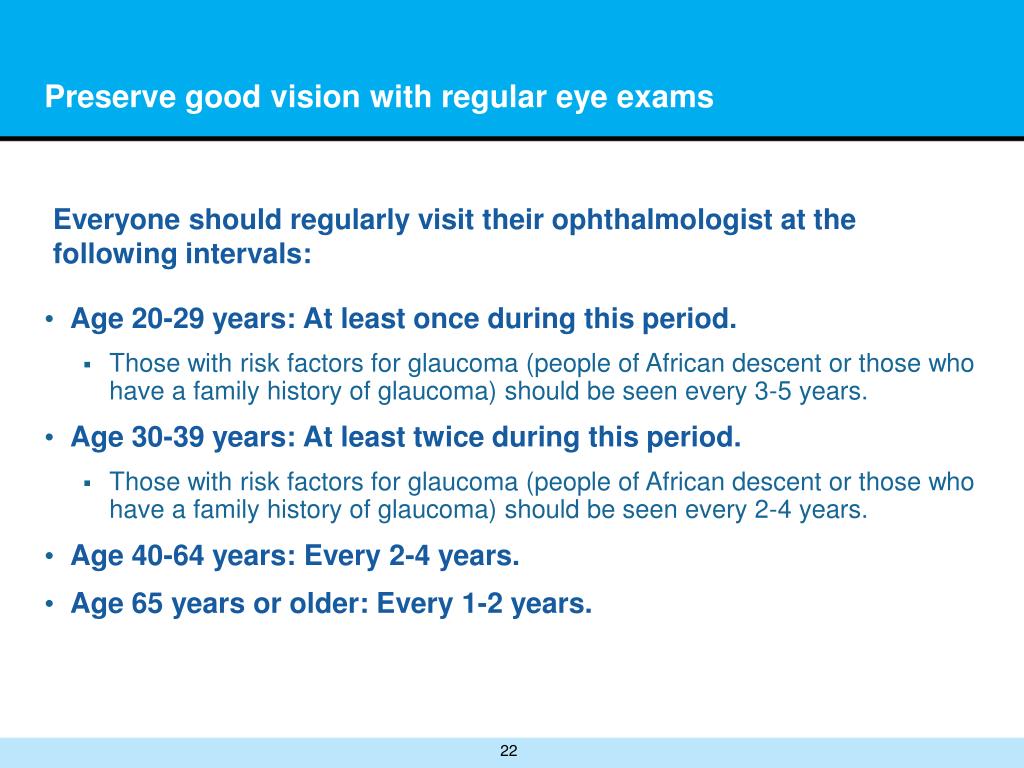 Preserve good vision with regular eye exams

Everyone should regularly visit their ophthalmologist at the following intervals:

• Age 20-29 years: At least once during this period.
  ▪ Those with risk factors for glaucoma (people of African descent or those who have a family history of glaucoma) should be seen every 3-5 years.
• Age 30-39 years: At least twice during this period.
  ▪ Those with risk factors for glaucoma (people of African descent or those who have a family history of glaucoma) should be seen every 2-4 years.
• Age 40-64 years: Every 2-4 years.
• Age 65 years or older: Every 1-2 years.

22